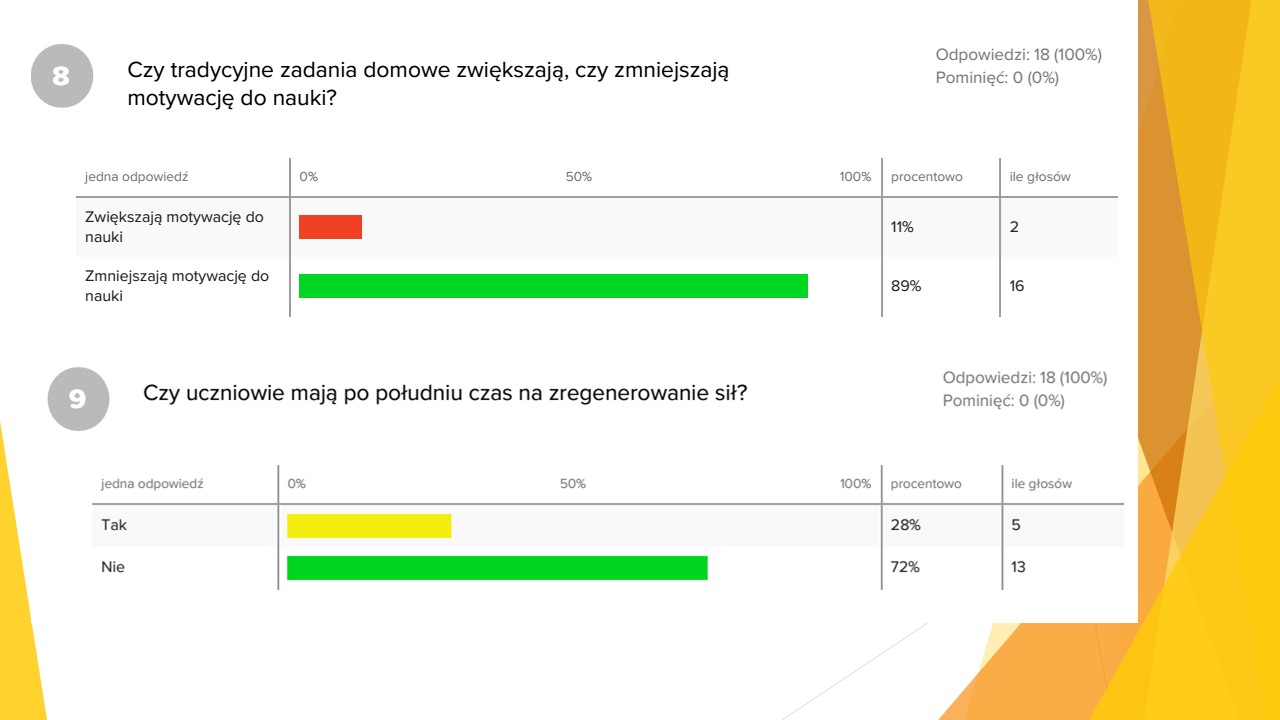 8

Czy tradycyjne zadania domowe zwiększają, czy zmniejszają motywację do nauki?

Odpowiedzi: 18 (100%)
Pominięć: 0 (0%)

| jedna odpowiedź | 0% 50% 100% | procentowo | ile głosów |
|---|---|---|---|
| Zwiększają motywację do nauki | | 11% | 2 |
| Zmniejszają motywację do nauki | | 89% | 16 |

9

Czy uczniowie mają po południu czas na zregenerowanie sił?

Odpowiedzi: 18 (100%)
Pominięć: 0 (0%)

| jedna odpowiedź | 0% 50% 100% | procentowo | ile głosów |
|---|---|---|---|
| Tak | | 28% | 5 |
| Nie | | 72% | 13 |